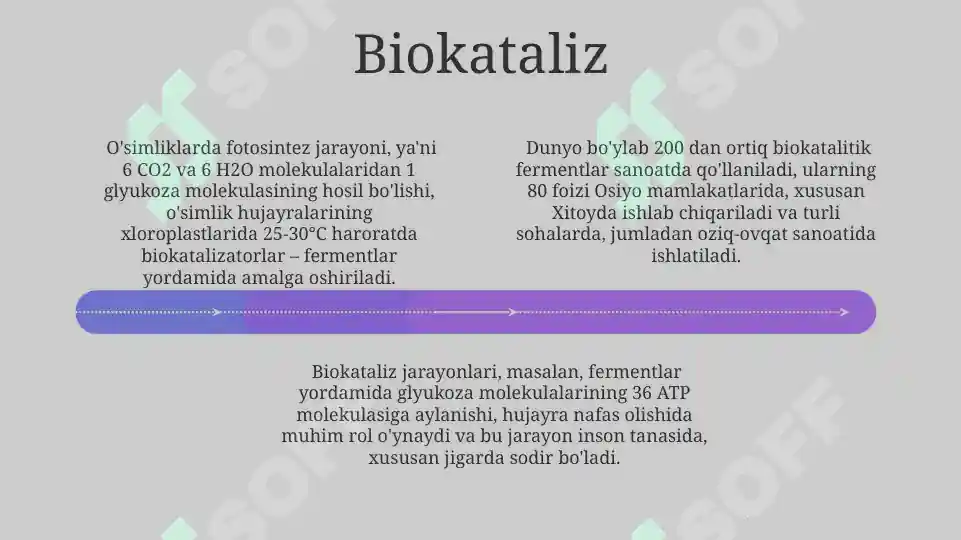 Biokataliz

O'simliklarda fotosintez jarayoni, ya'ni 6 CO2 va 6 H2O molekulalaridan 1 glyukoza molekulasining hosil bo'lishi, o'simlik hujayralarining xloroplastlarida 25-30°C haroratda biokatalizatorlar – fermentlar yordamida amalga oshiriladi.

Dunyo bo'ylab 200 dan ortiq biokatalitik fermentlar sanoatda qo'llaniladi, ularning 80 foizi Osiyo mamlakatlarida, xususan Xitoyda ishlab chiqariladi va turli sohalarda, jumladan oziq-ovqat sanoatida ishlatiladi.

Biokataliz jarayonlari, masalan, fermentlar yordamida glyukoza molekulalarining 36 ATP molekulasiga aylanishi, hujayra nafas olishida muhim rol o'ynaydi va bu jarayon inson tanasida, xususan jigarda sodir bo'ladi.

SOFF